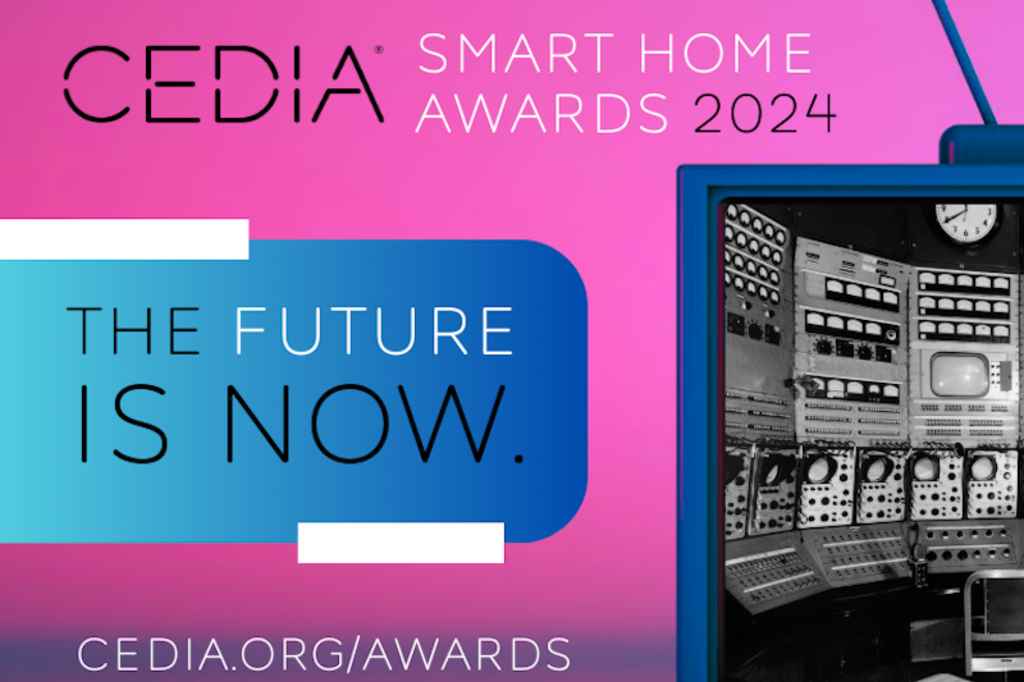 CEDIA® SMART HOME AWARDS 2024

THE FUTURE IS NOW.

CEDIA.ORG/AWARDS